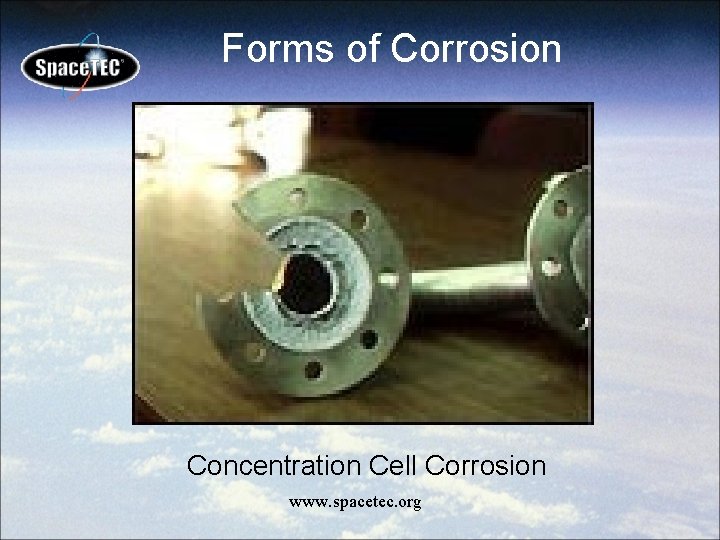 SpaceTEC®

Forms of Corrosion

Concentration Cell Corrosion

www.spacetec.org